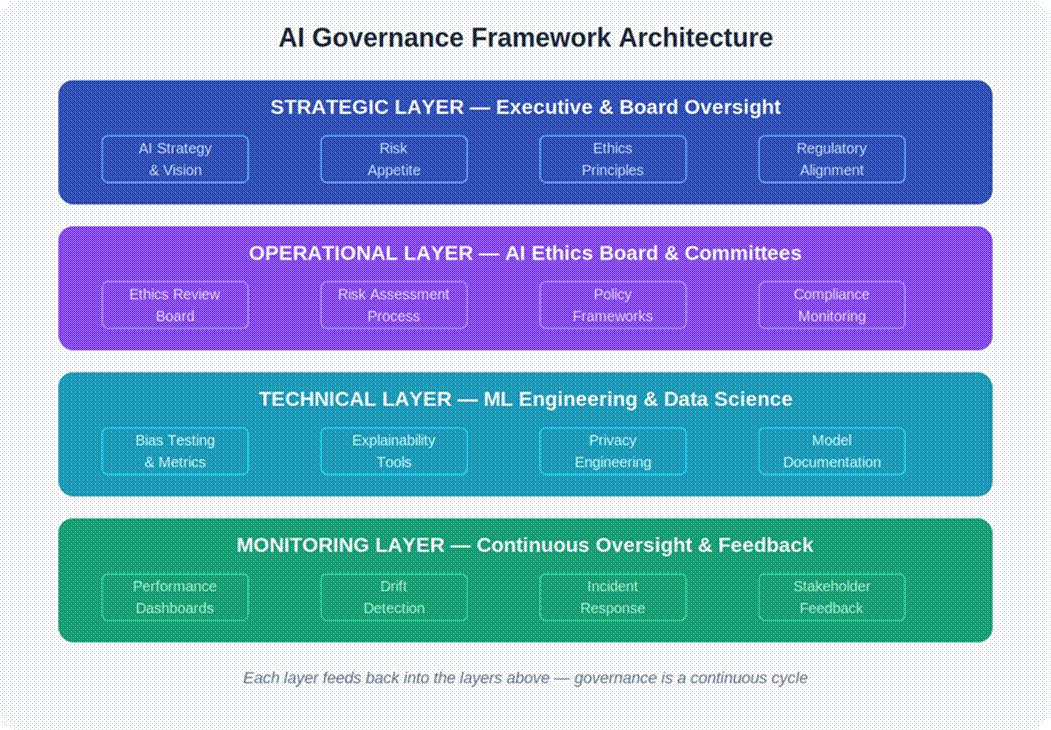 AI Governance Framework Architecture

STRATEGIC LAYER — Executive & Board Oversight

AI Strategy & Vision

Risk Appetite

Ethics Principles

Regulatory Alignment

OPERATIONAL LAYER — AI Ethics Board & Committees

Ethics Review Board

Risk Assessment Process

Policy Frameworks

Compliance Monitoring

TECHNICAL LAYER — ML Engineering & Data Science

Bias Testing & Metrics

Explainability Tools

Privacy Engineering

Model Documentation

MONITORING LAYER — Continuous Oversight & Feedback

Performance Dashboards

Drift Detection

Incident Response

Stakeholder Feedback

Each layer feeds back into the layers above — governance is a continuous cycle